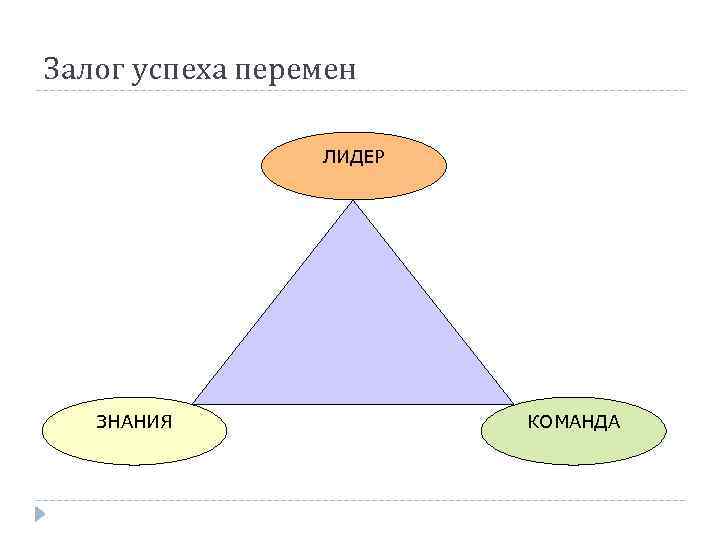 Залог успеха перемен

ЛИДЕР

ЗНАНИЯ

КОМАНДА